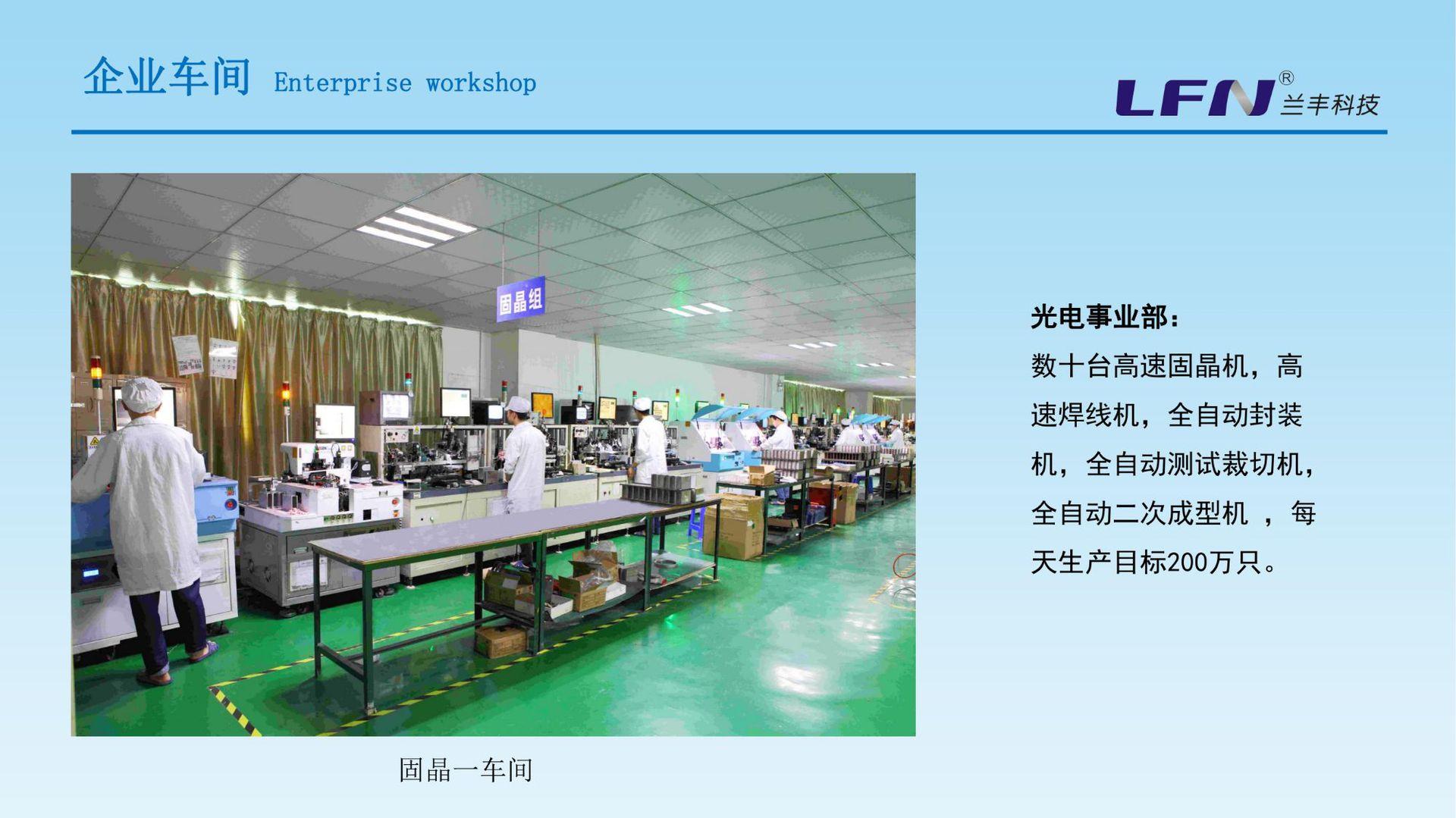 企业车间 Enterprise workshop

LFN® 兰丰科技

固晶组

光电事业部：

数十台高速固晶机，高速焊线机，全自动封装机，全自动测试裁切机，全自动二次成型机 ，每天生产目标200万只。

固晶一车间